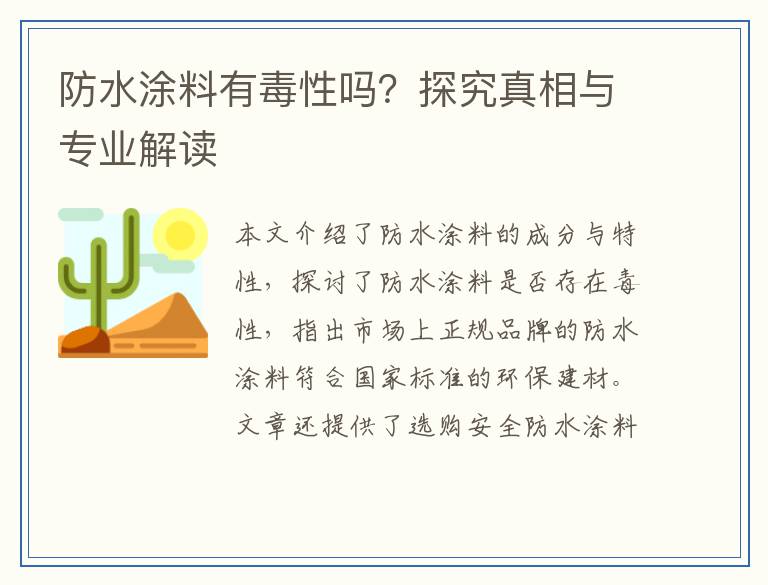 防水涂料有毒性吗？探究真相与专业解读

本文介绍了防水涂料的成分与特性，探讨了防水涂料是否存在毒性，指出市场上正规品牌的防水涂料符合国家标准的环保建材。文章还提供了选购安全防水涂料